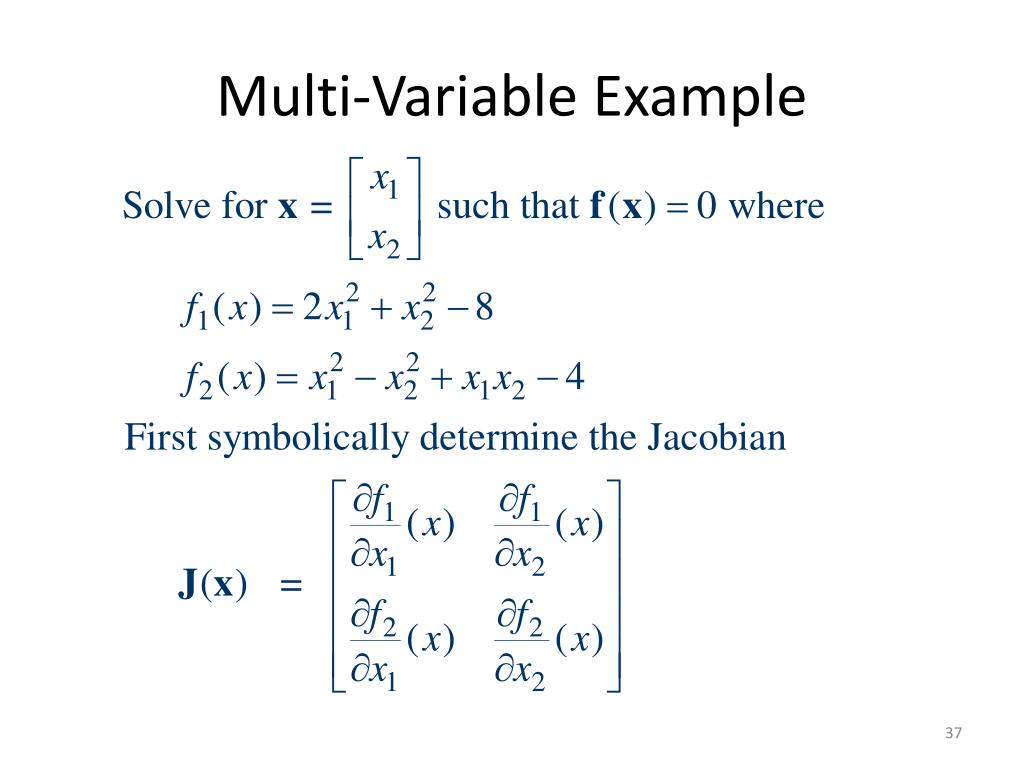 Multi-Variable Example

Solve for $\mathbf{x} = \begin{bmatrix} x_1 \\ x_2 \end{bmatrix}$ such that $\mathbf{f}(\mathbf{x}) = 0$ where

$f_1(x) = 2x_1^2 + x_2^2 - 8$

$f_2(x) = x_1^2 - x_2^2 + x_1 x_2 - 4$

First symbolically determine the Jacobian

$\mathbf{J}(\mathbf{x}) = \begin{bmatrix} \frac{\partial f_1}{\partial x_1}(x) & \frac{\partial f_1}{\partial x_2}(x) \\ \frac{\partial f_2}{\partial x_1}(x) & \frac{\partial f_2}{\partial x_2}(x) \end{bmatrix}$

37